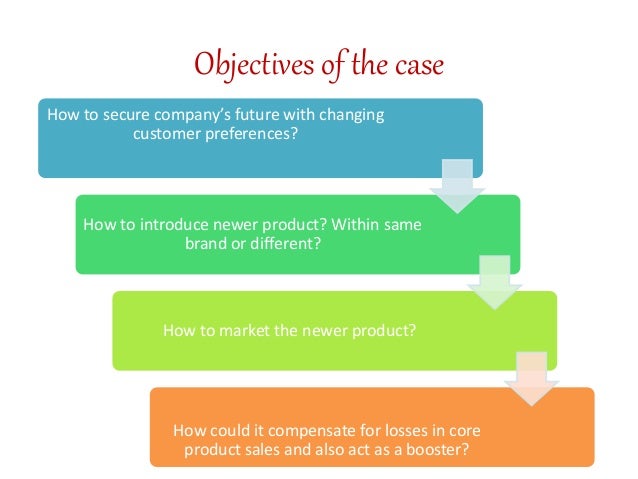 Objectives of the case

How to secure company's future with changing customer preferences?

How to introduce newer product? Within same brand or different?

How to market the newer product?

How could it compensate for losses in core product sales and also act as a booster?